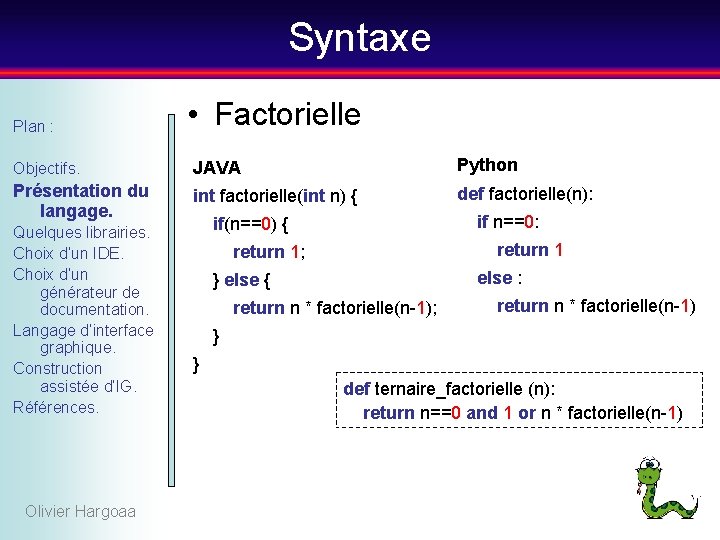 Syntaxe

Plan :

Objectifs.
Présentation du langage.
Quelques librairies.
Choix d'un IDE.
Choix d'un générateur de documentation.
Langage d'interface graphique.
Construction assistée d'IG.
Références.

Olivier Hargoaa

• Factorielle

JAVA
int factorielle(int n) {
if(n==0) {
return 1;
} else {
return n * factorielle(n-1);
}
}

Python
def factorielle(n):
if n==0:
return 1
else :
return n * factorielle(n-1)

def ternaire_factorielle (n):
return n==0 and 1 or n * factorielle(n-1)